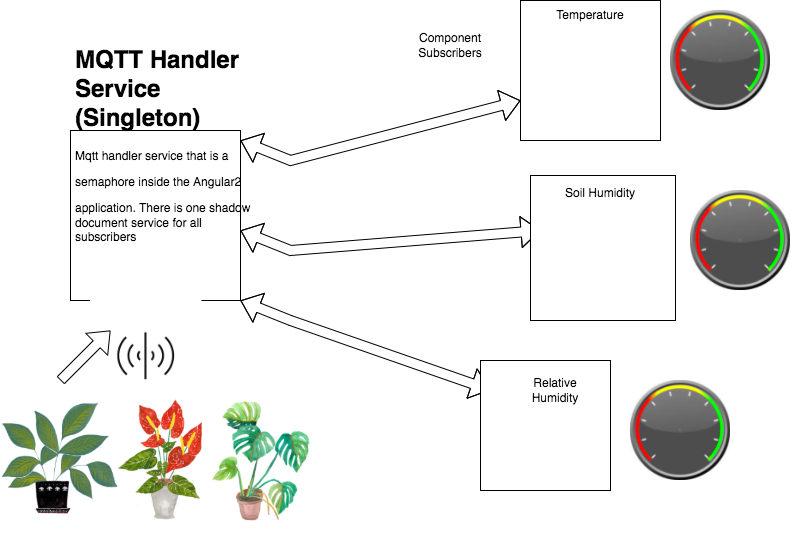 MQTT Handler Service (Singleton)

Mqtt handler service that is a

semaphore inside the Angular2

application. There is one shadow document service for all subscribers

Component Subscribers

Temperature

Soil Humidity

Relative Humidity